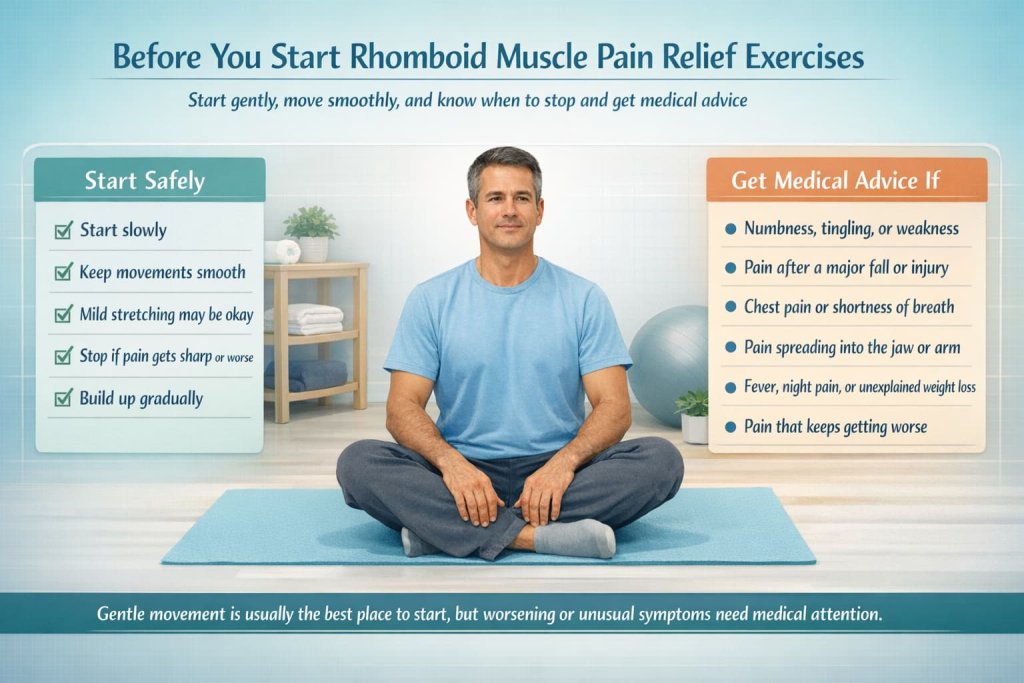 Before You Start Rhomboid Muscle Pain Relief Exercises

Start gently, move smoothly, and know when to stop and get medical advice

Start Safely

Start slowly

Keep movements smooth

Mild stretching may be okay

Stop if pain gets sharp or worse

Build up gradually

Get Medical Advice If

Numbness, tingling, or weakness

Pain after a major fall or injury

Chest pain or shortness of breath

Pain spreading into the jaw or arm

Fever, night pain, or unexplained weight loss

Pain that keeps getting worse

Gentle movement is usually the best place to start, but worsening or unusual symptoms need medical attention.